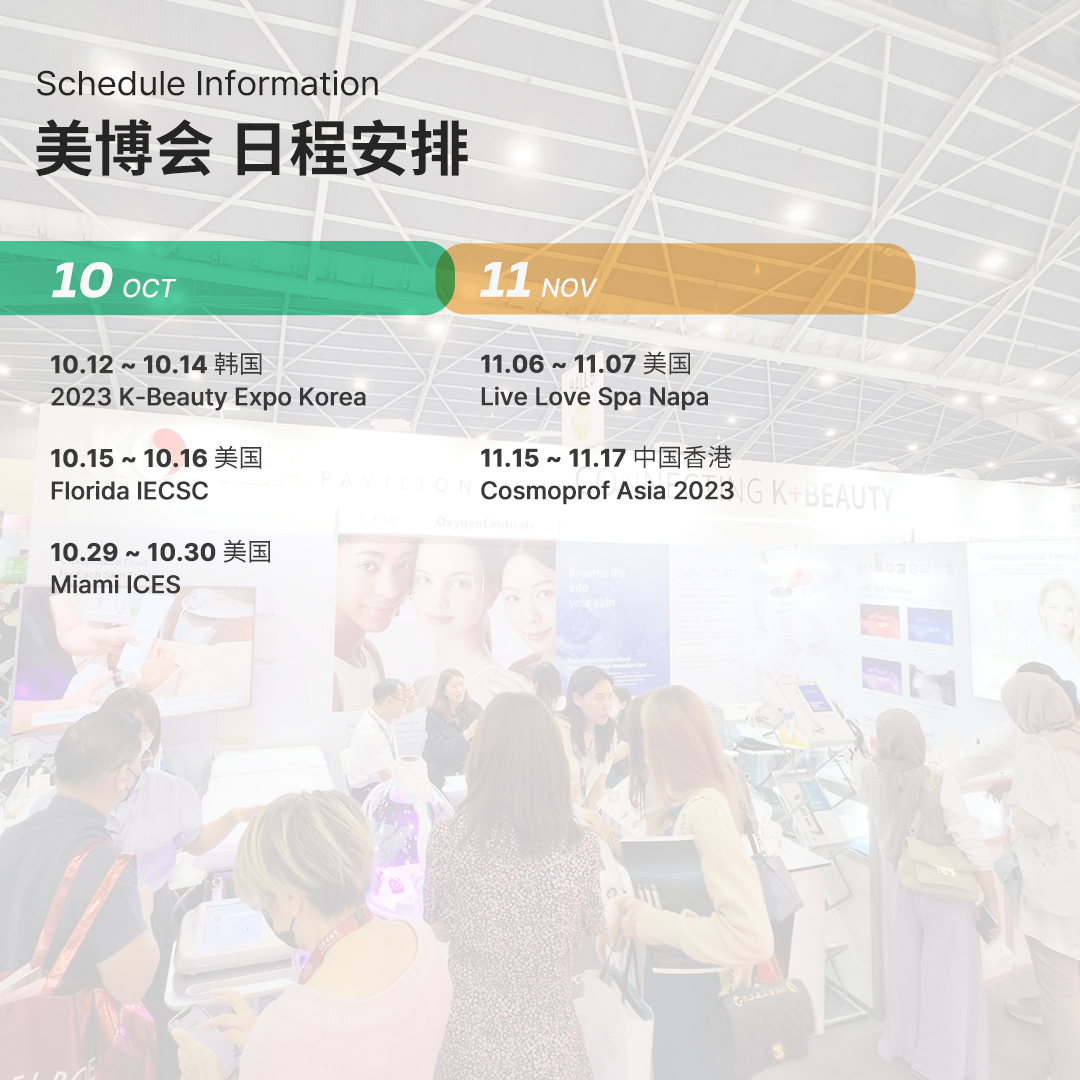 Schedule Information
美博会 日程安排

10 OCT

10.12 ~ 10.14 韩国
2023 K-Beauty Expo Korea

10.15 ~ 10.16 美国
Florida IECSC

10.29 ~ 10.30 美国
Miami ICES

11 NOV

11.06 ~ 11.07 美国
Live Love Spa Napa

11.15 ~ 11.17 中国香港
Cosmoprof Asia 2023

PAVILION
K+BEAUTY
OxygenCeuticals
Breathe life into your skin